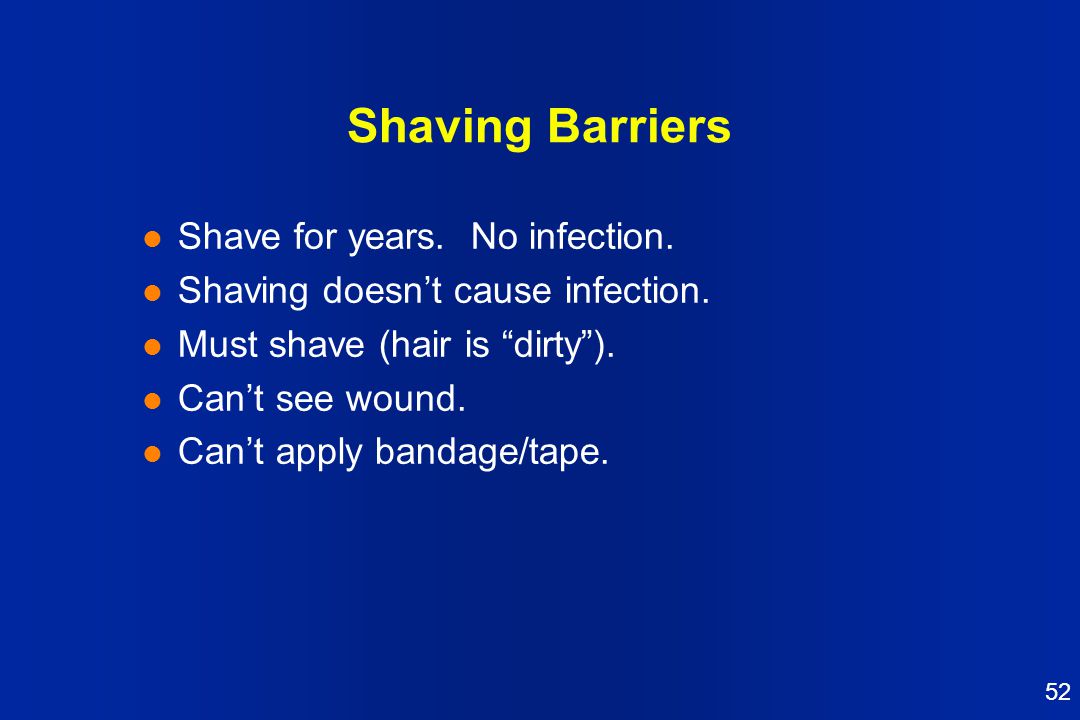 Shaving Barriers

- Shave for years. No infection.
- Shaving doesn’t cause infection.
- Must shave (hair is “dirty”).
- Can’t see wound.
- Can’t apply bandage/tape.

52